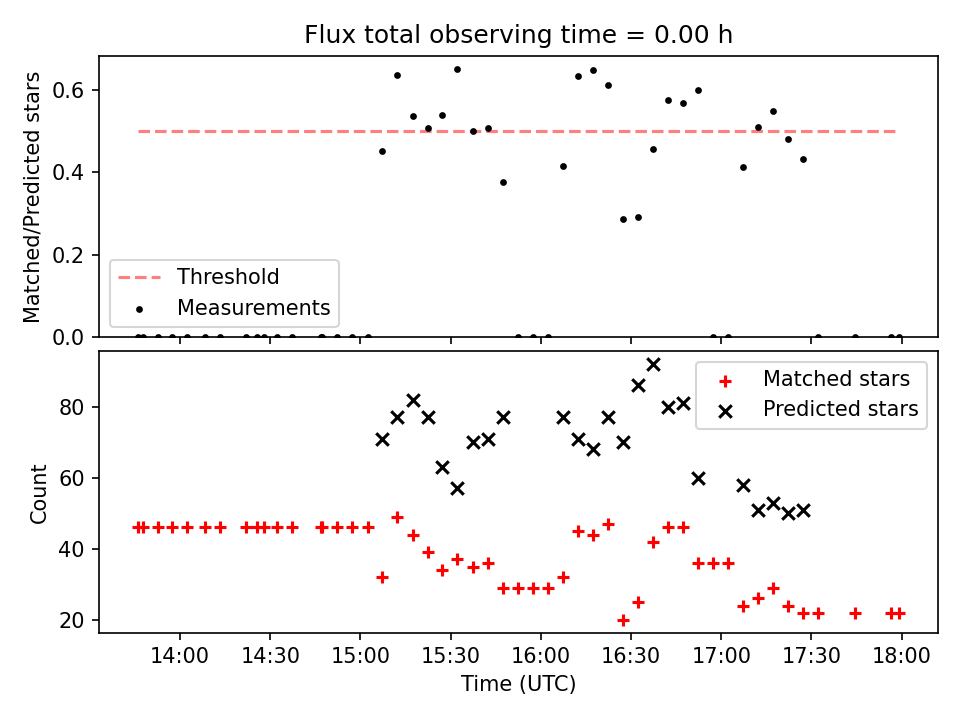 Flux total observing time = 0.00 h

Matched/Predicted stars

0.6
0.4
0.2
0.0

Threshold
Measurements

Count

80
60
40
20

Matched stars
Predicted stars

14:00
14:30
15:00
15:30
16:00
16:30
17:00
17:30
18:00

Time (UTC)